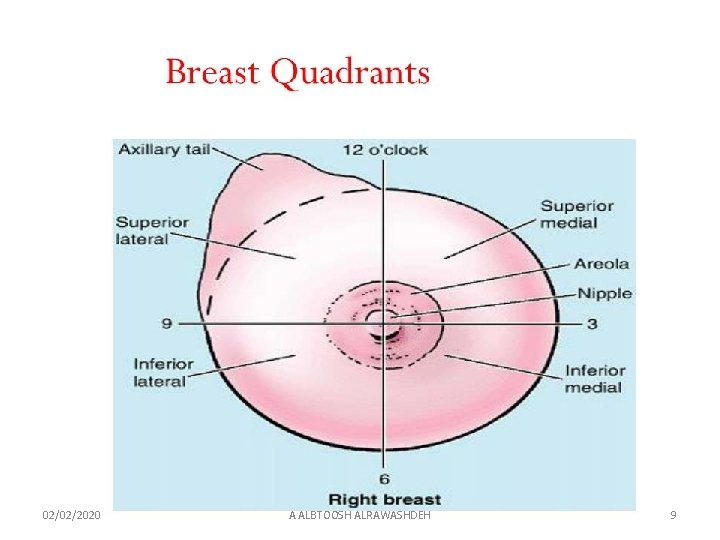 Breast Quadrants

Axillary tail

12 o'clock

Superior lateral

Superior medial

Areola

Nipple

9

3

Inferior lateral

Inferior medial

6

Right breast

02/02/2020

A ALBTOOSH ALRAWASHDEH

9